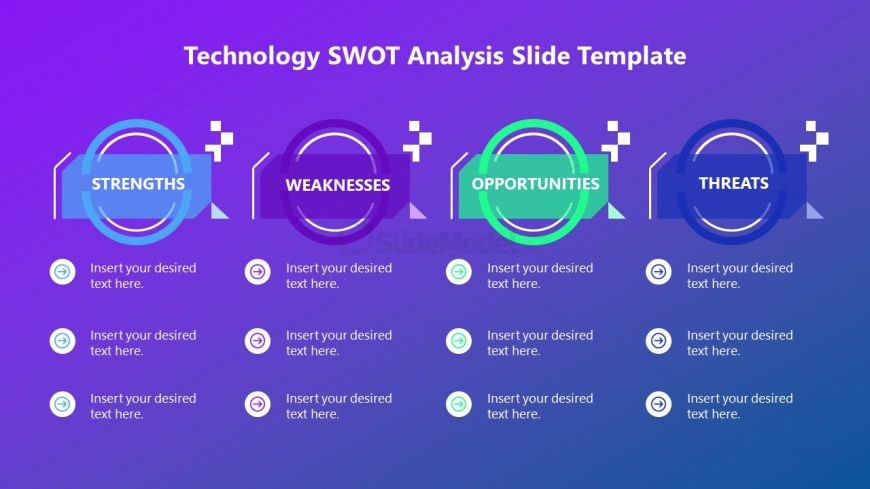 Technology SWOT Analysis Slide Template

STRENGTHS

Insert your desired text here.

Insert your desired text here.

Insert your desired text here.

WEAKNESSES

Insert your desired text here.

Insert your desired text here.

Insert your desired text here.

OPPORTUNITIES

Insert your desired text here.

Insert your desired text here.

Insert your desired text here.

THREATS

Insert your desired text here.

Insert your desired text here.

Insert your desired text here.

SlideModel